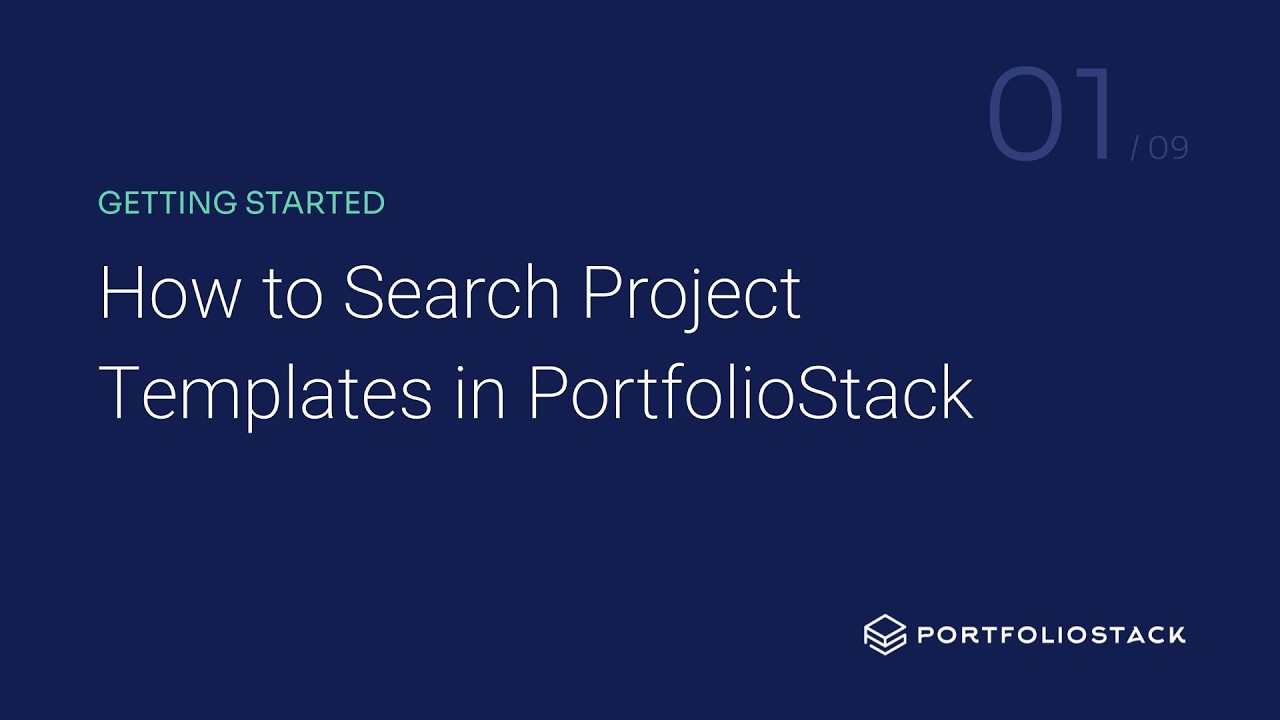 01 / 09

GETTING STARTED

How to Search Project Templates in PortfolioStack

PORTFOLIOSTACK